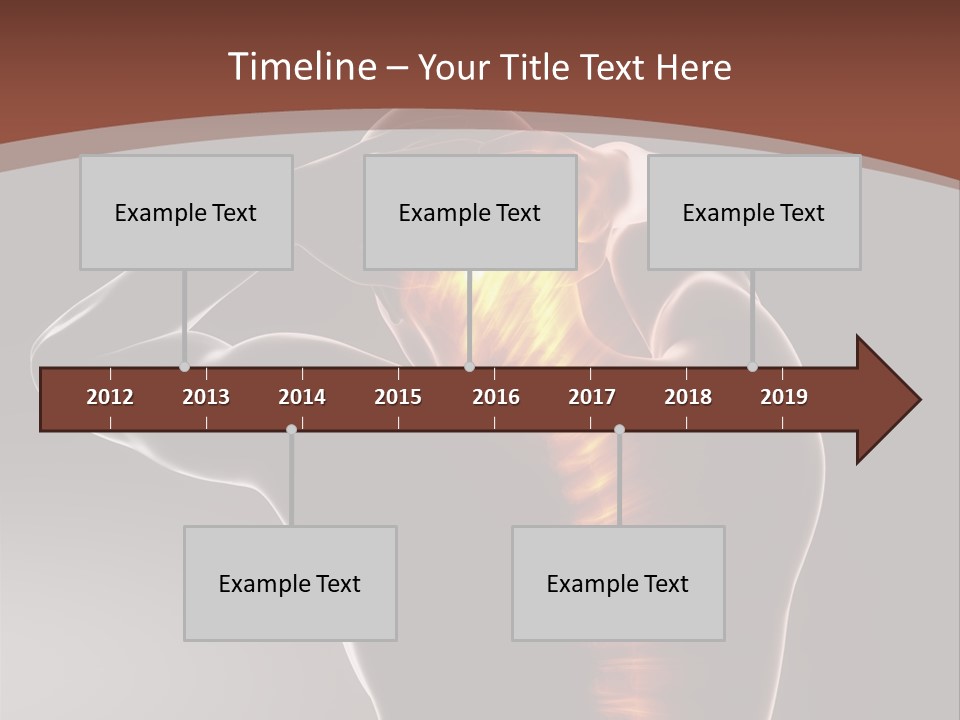 Timeline – Your Title Text Here

Example Text

Example Text

Example Text

2012
2013
2014
2015
2016
2017
2018
2019

Example Text

Example Text